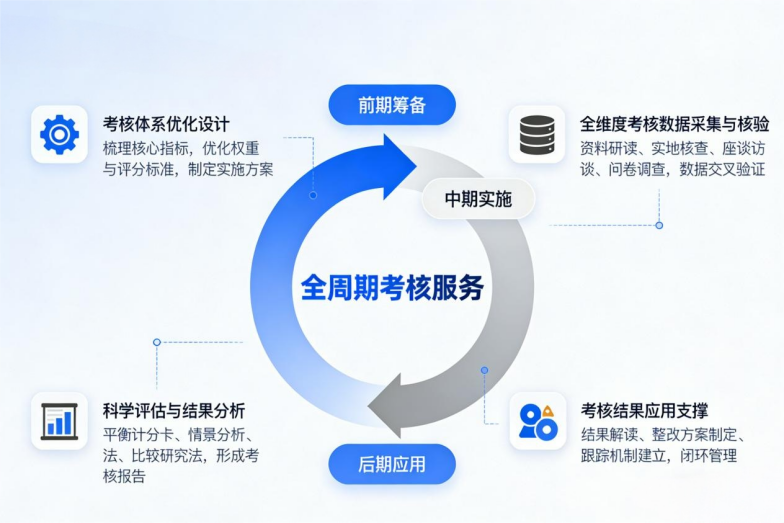 前期筹备

考核体系优化设计
梳理核心指标，优化权重与评分标准，制定实施方案

全维度考核数据采集与核验
资料研读、实地核查、座谈访谈、问卷调查，数据交叉验证

中期实施

全周期考核服务

科学评估与结果分析
平衡计分卡、情景分析、法、比较研究法，形成考核报告

考核结果应用支撑
结果解读、整改方案制定、跟踪机制建立，闭环管理

后期应用